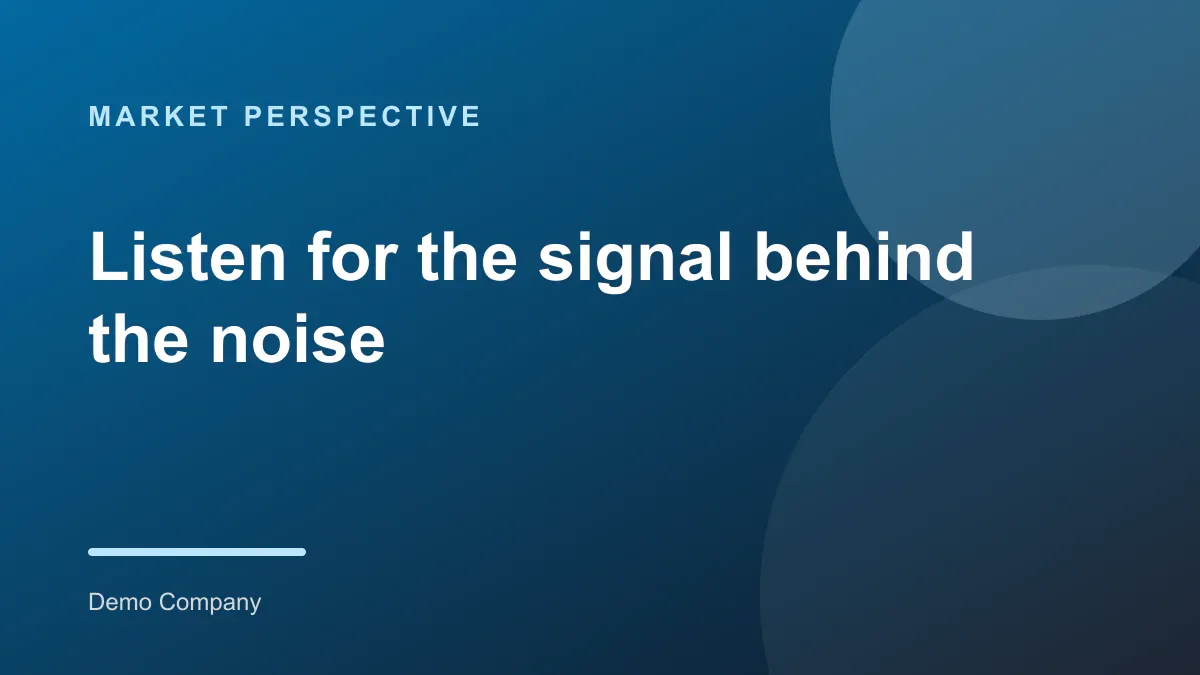 MARKET PERSPECTIVE

Listen for the signal behind the noise

Demo Company